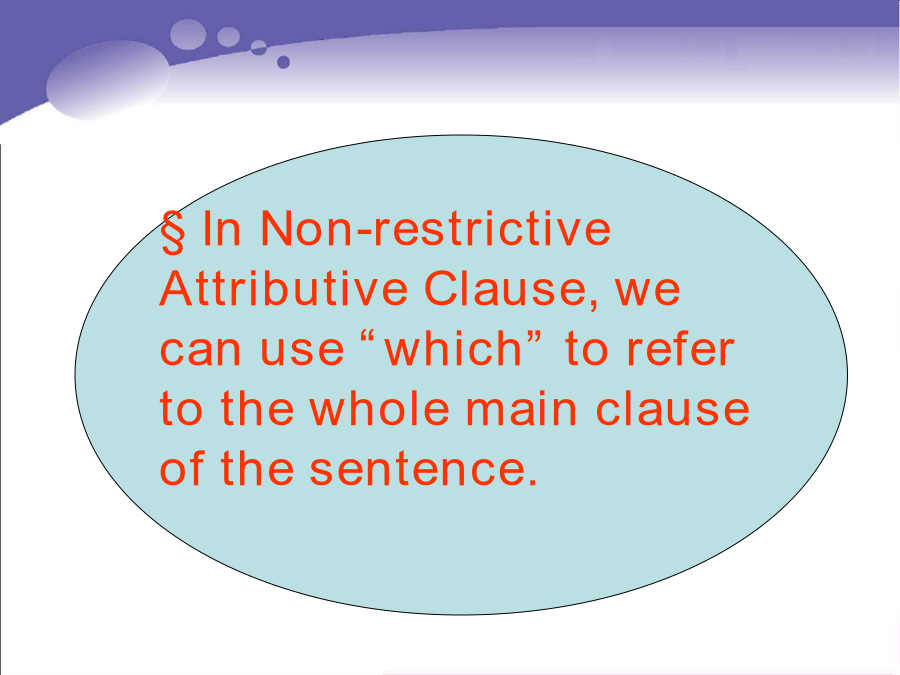 § In Non-restrictive Attributive Clause, we can use “which” to refer to the whole main clause of the sentence.